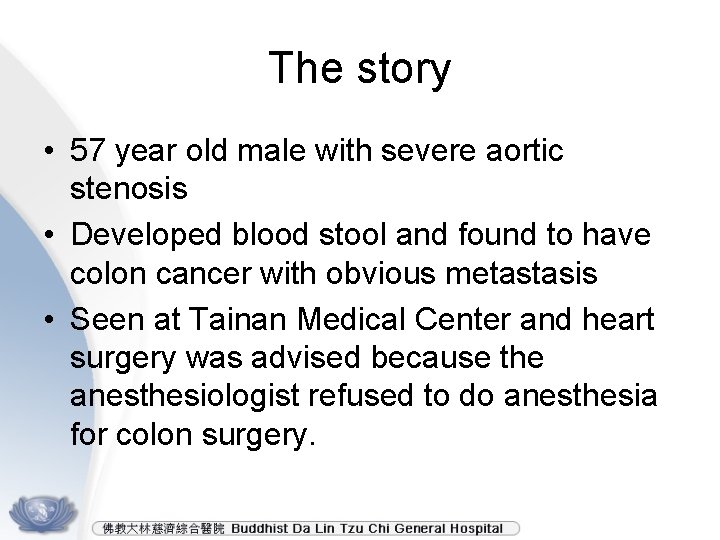 The story

• 57 year old male with severe aortic stenosis

• Developed blood stool and found to have colon cancer with obvious metastasis

• Seen at Tainan Medical Center and heart surgery was advised because the anesthesiologist refused to do anesthesia for colon surgery.

佛教大林慈濟綜合醫院 Buddhist Da Lin Tzu Chi General Hospital